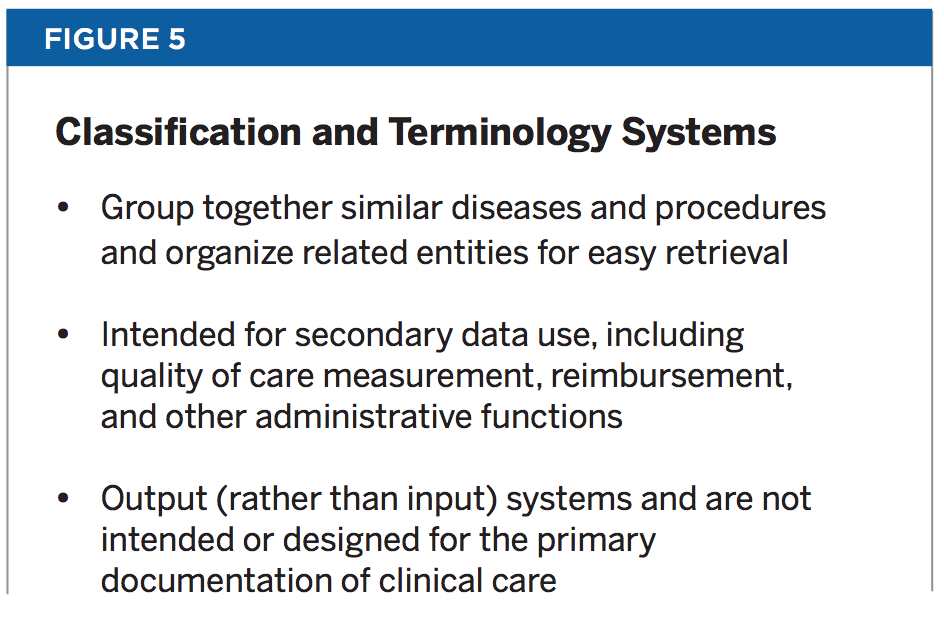 FIGURE 5

Classification and Terminology Systems

• Group together similar diseases and procedures and organize related entities for easy retrieval

• Intended for secondary data use, including quality of care measurement, reimbursement, and other administrative functions

• Output (rather than input) systems and are not intended or designed for the primary documentation of clinical care